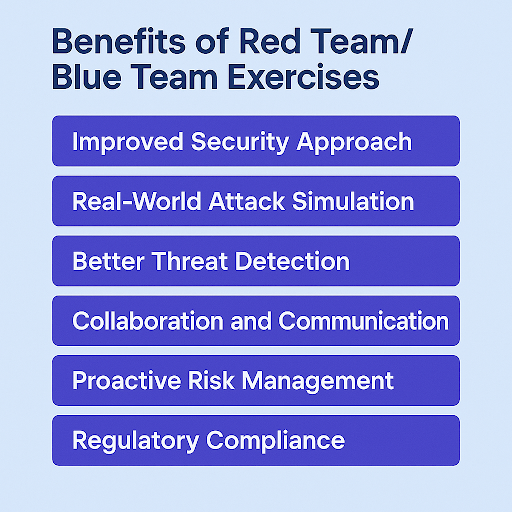 Benefits of Red Team/
Blue Team Exercises

Improved Security Approach

Real-World Attack Simulation

Better Threat Detection

Collaboration and Communication

Proactive Risk Management

Regulatory Compliance